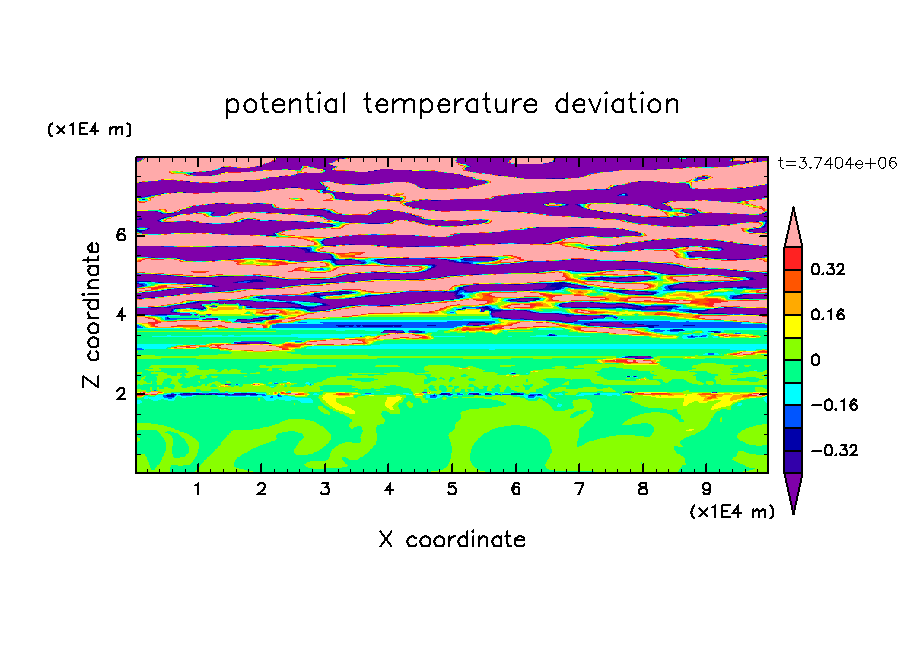 potential temperature deviation

(x1E4 m)

t=3.7404e+06

Z coordinate

6
4
2

0.32
0.16
0
−0.16
−0.32

1 2 3 4 5 6 7 8 9

(x1E4 m)

X coordinate